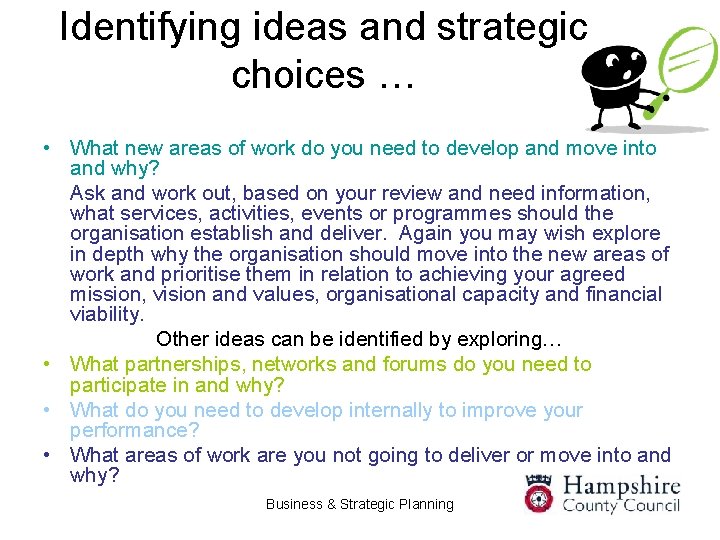 Identifying ideas and strategic choices …

• What new areas of work do you need to develop and move into and why?

Ask and work out, based on your review and need information, what services, activities, events or programmes should the organisation establish and deliver. Again you may wish explore in depth why the organisation should move into the new areas of work and prioritise them in relation to achieving your agreed mission, vision and values, organisational capacity and financial viability.

Other ideas can be identified by exploring…

• What partnerships, networks and forums do you need to participate in and why?

• What do you need to develop internally to improve your performance?

• What areas of work are you not going to deliver or move into and why?

Business & Strategic Planning

Hampshire County Council